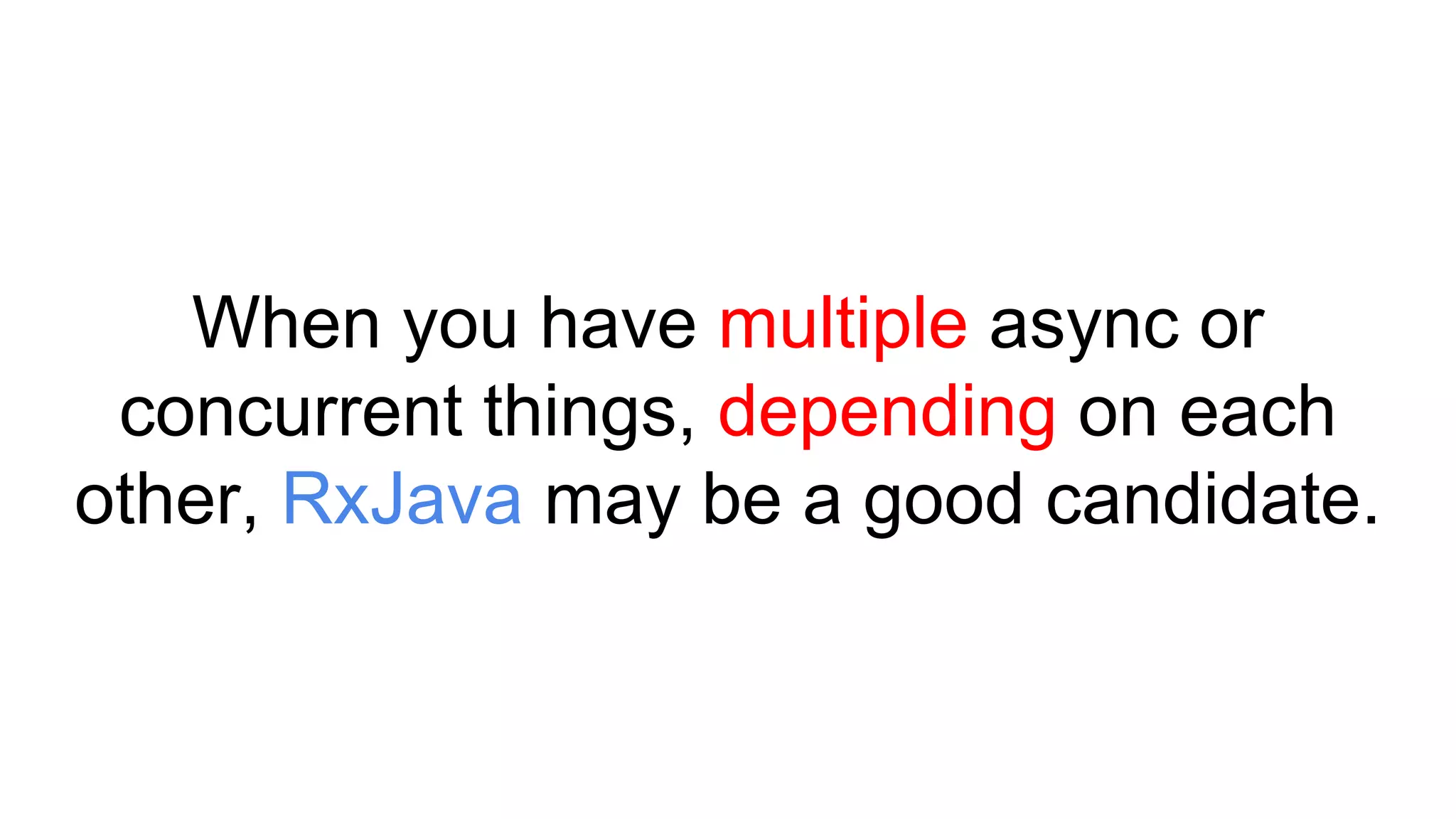 When you have multiple async or concurrent things, depending on each other, RxJava may be a good candidate.